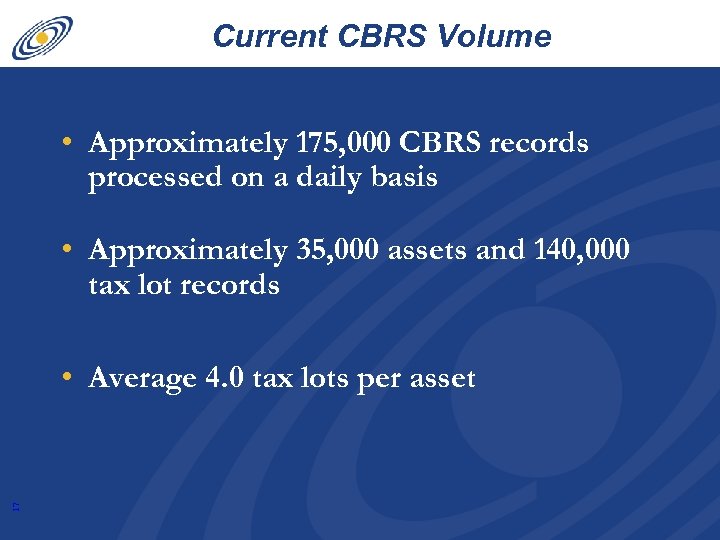 Current CBRS Volume

• Approximately 175,000 CBRS records processed on a daily basis

• Approximately 35,000 assets and 140,000 tax lot records

• Average 4.0 tax lots per asset

17